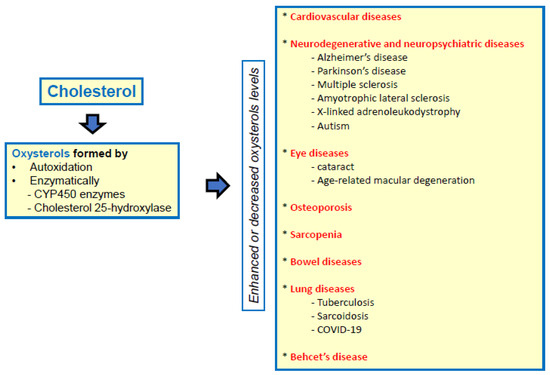 Cholesterol

Oxysterols formed by
• Autoxidation
• Enzymatically
- CYP450 enzymes
- Cholesterol 25-hydroxylase

Enhanced or decreased oxysterols levels

* Cardiovascular diseases

* Neurodegenerative and neuropsychiatric diseases
- Alzheimer's disease
- Parkinson's disease
- Multiple sclerosis
- Amyotrophic lateral sclerosis
- X-linked adrenoleukodystrophy
- Autism

* Eye diseases
- cataract
- Age-related macular degeneration

* Osteoporosis

* Sarcopenia

* Bowel diseases

* Lung diseases
- Tuberculosis
- Sarcoidosis
- COVID-19

* Behcet's disease